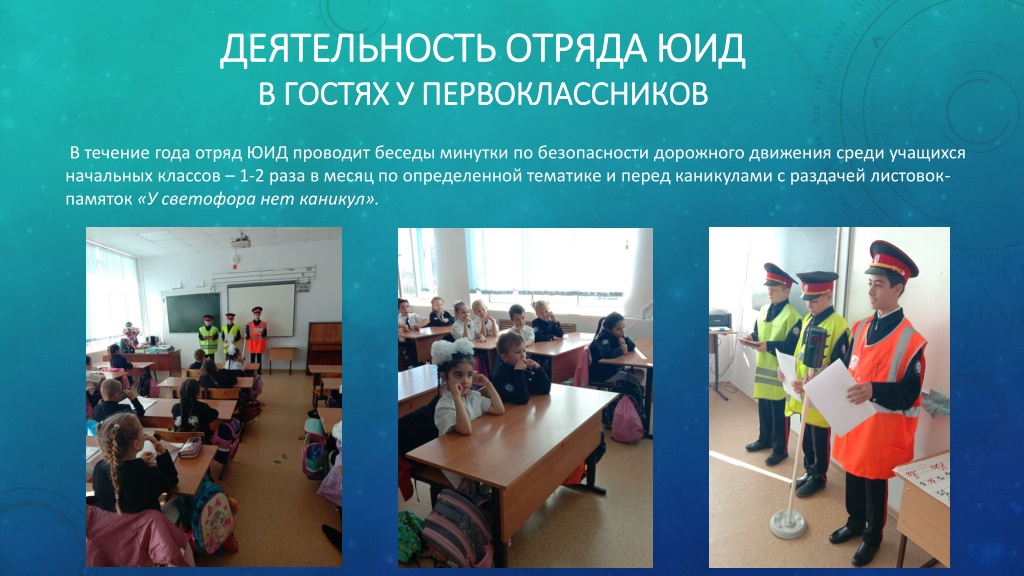 ДЕЯТЕЛЬНОСТЬ ОТРЯДА ЮИД
В ГОСТЯХ У ПЕРВОКЛАССНИКОВ

В течение года отряд ЮИД проводит беседы минутки по безопасности дорожного движения среди учащихся начальных классов – 1-2 раза в месяц по определенной тематике и перед каникулами с раздачей листовок-памяток «У светофора нет каникул».